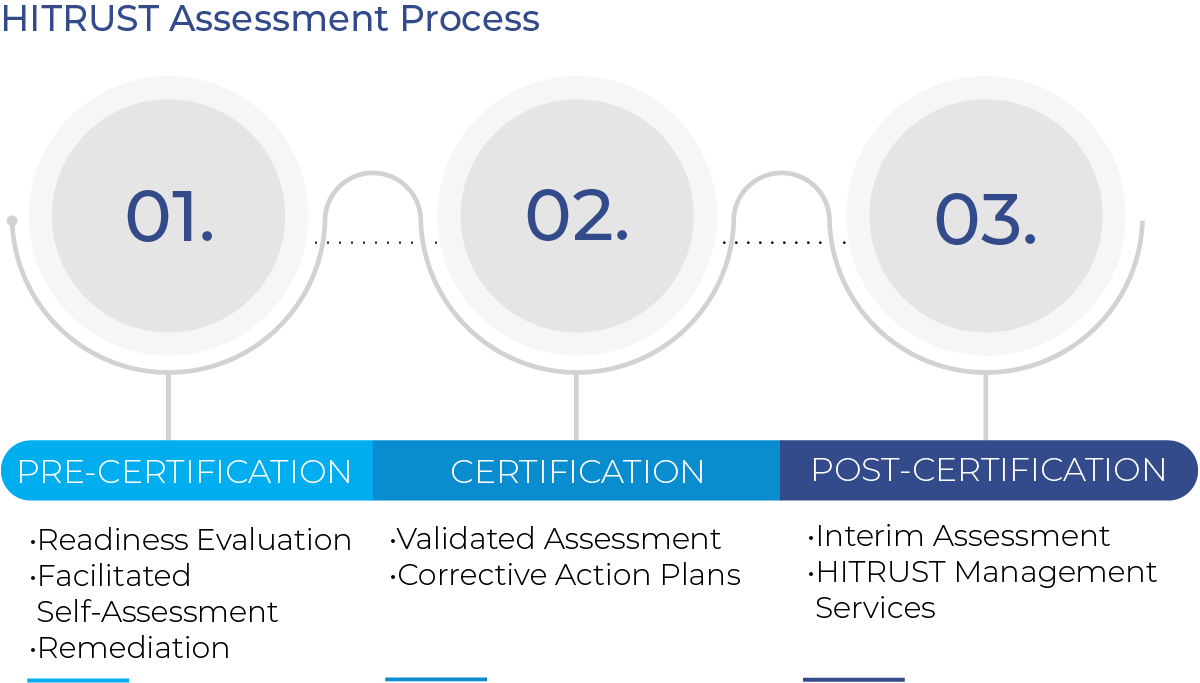 HITRUST Assessment Process

01.

02.

03.

PRE-CERTIFICATION

CERTIFICATION

POST-CERTIFICATION

·Readiness Evaluation
·Facilitated Self-Assessment
·Remediation

·Validated Assessment
·Corrective Action Plans

·Interim Assessment
·HITRUST Management Services